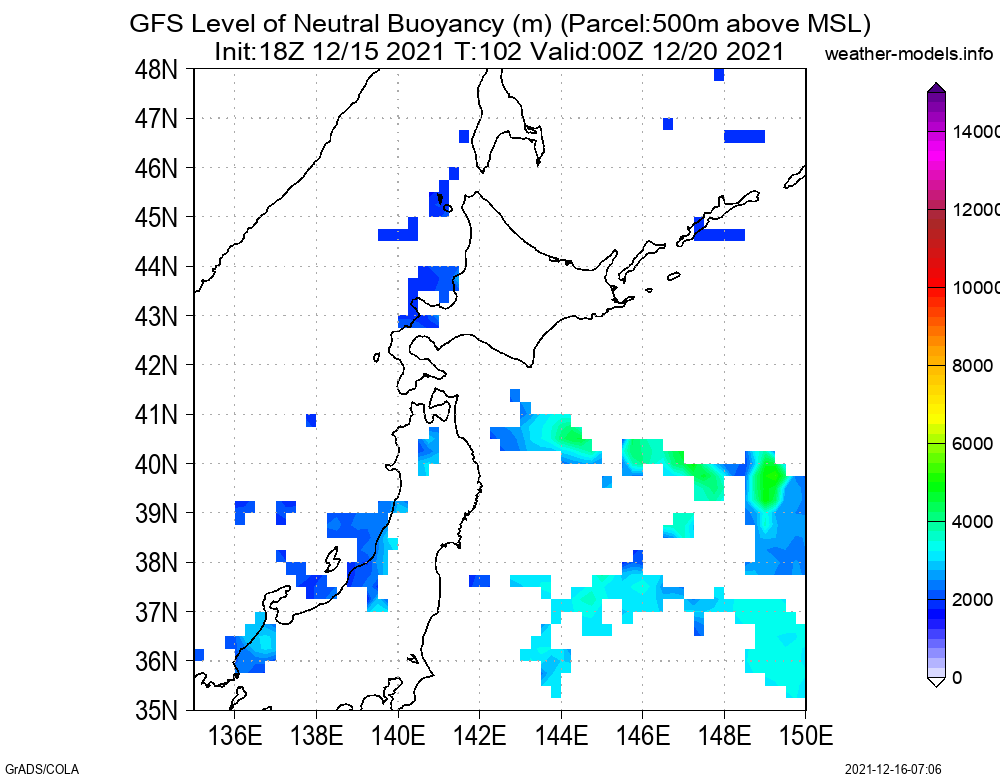 GFS Level of Neutral Buoyancy (m) (Parcel:500m above MSL)
Init:18Z 12/15 2021 T:102 Valid:00Z 12/20 2021
weather-models.info

48N
47N
46N
45N
44N
43N
42N
41N
40N
39N
38N
37N
36N
35N

136E 138E 140E 142E 144E 146E 148E 150E

14000
12000
10000
8000
6000
4000
2000
0

GrADS/COLA
2021-12-16-07:06